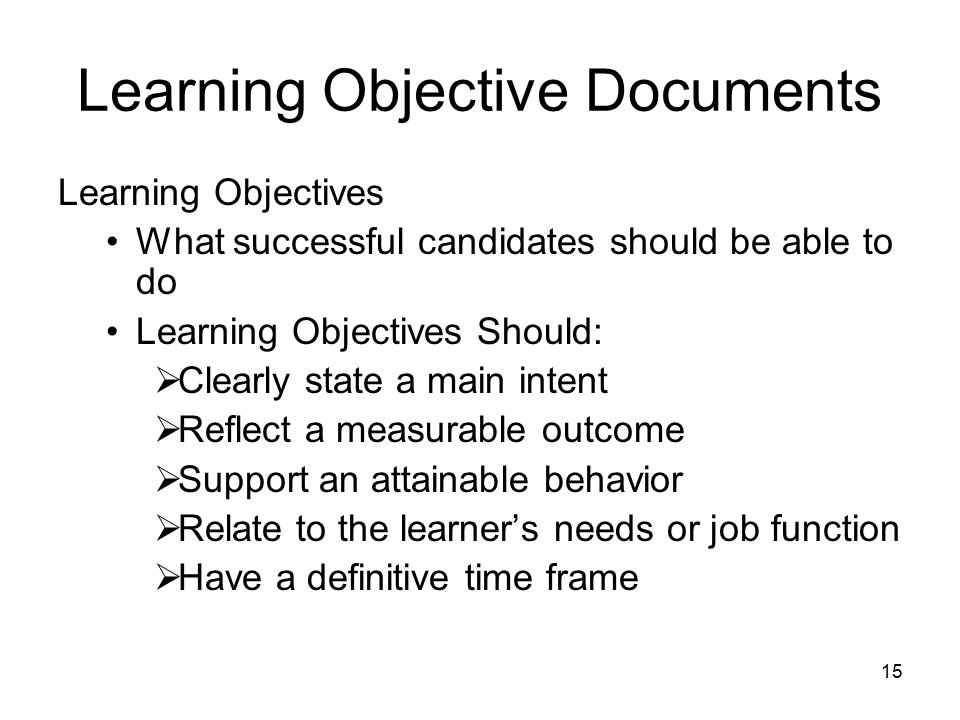 Learning Objective Documents

Learning Objectives

• What successful candidates should be able to do

• Learning Objectives Should:

➢Clearly state a main intent

➢Reflect a measurable outcome

➢Support an attainable behavior

➢Relate to the learner’s needs or job function

➢Have a definitive time frame

15